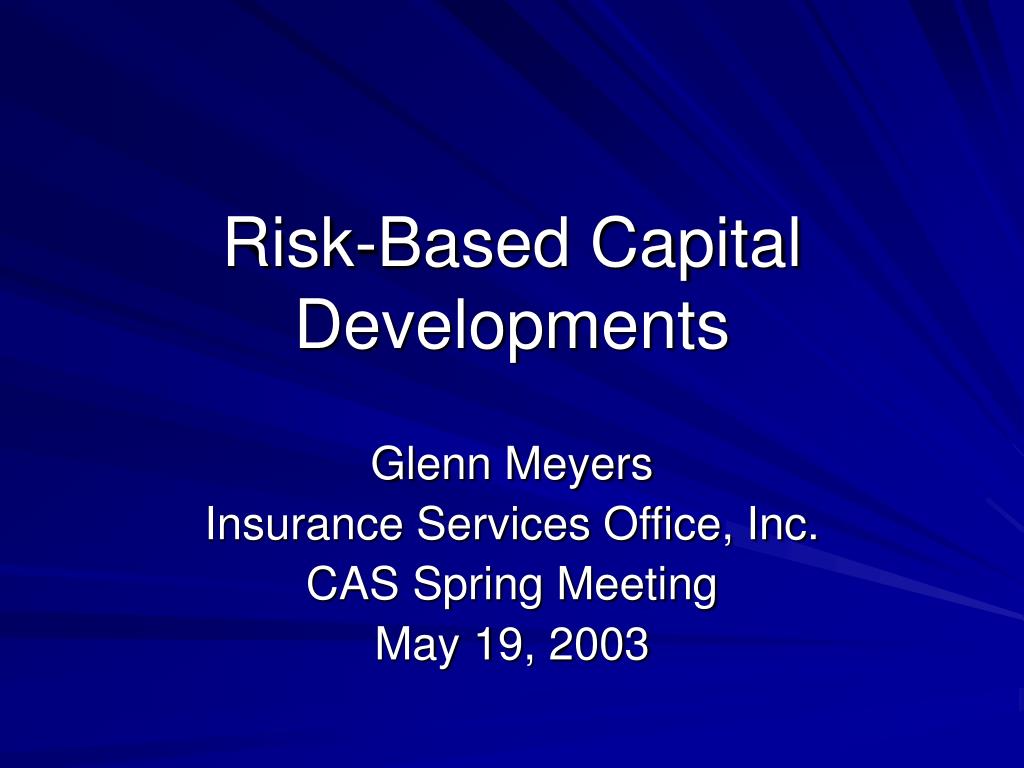 Risk-Based Capital Developments

Glenn Meyers
Insurance Services Office, Inc.
CAS Spring Meeting
May 19, 2003